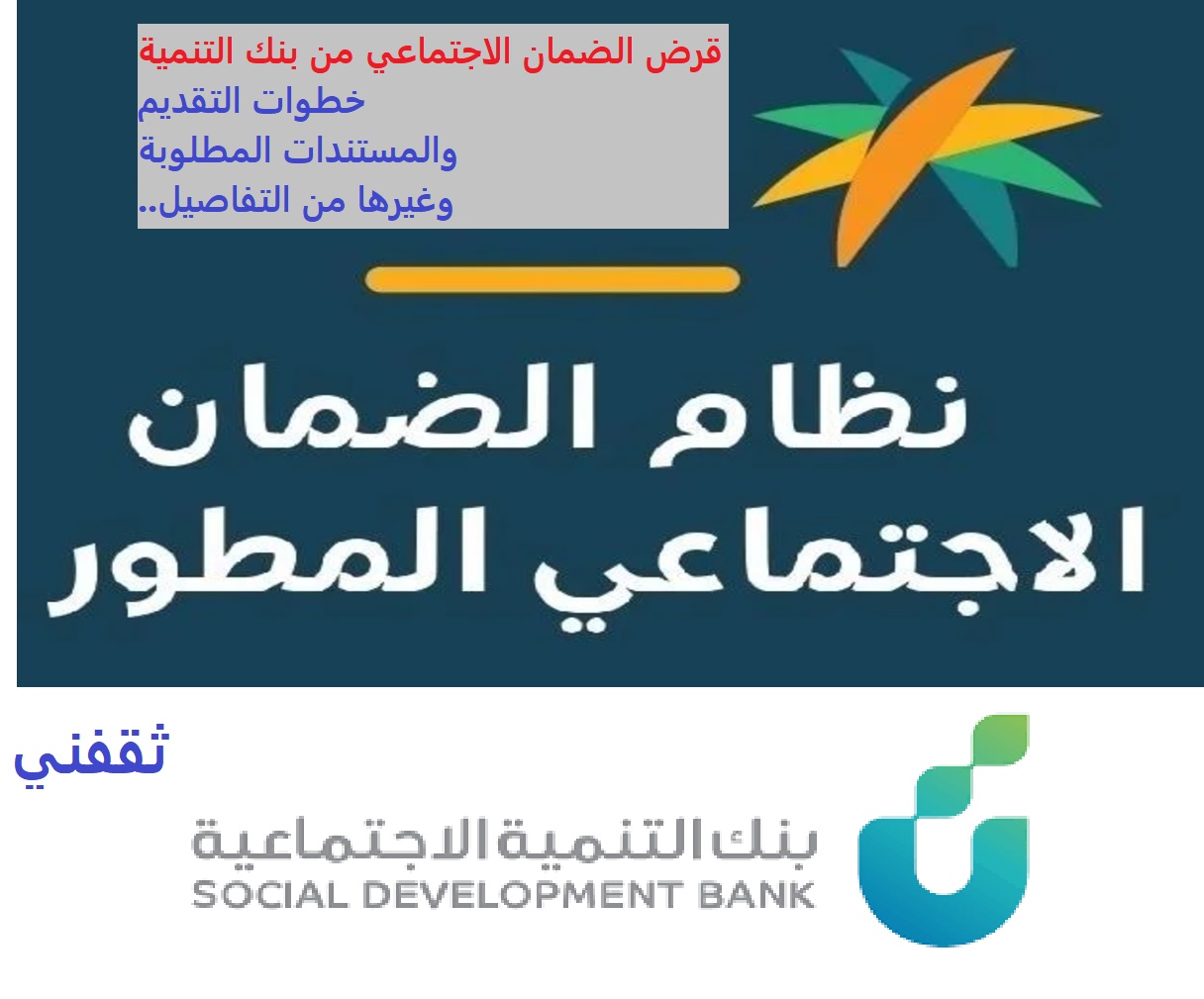 قرض الضمان الاجتماعي من بنك التنمية
خطوات التقديم
والمستندات المطلوبة
وغيرها من التفاصيل..

نظام الضمان
الاجتماعي المطور

ثقفني

بنك التنمية الاجتماعية
SOCIAL DEVELOPMENT BANK